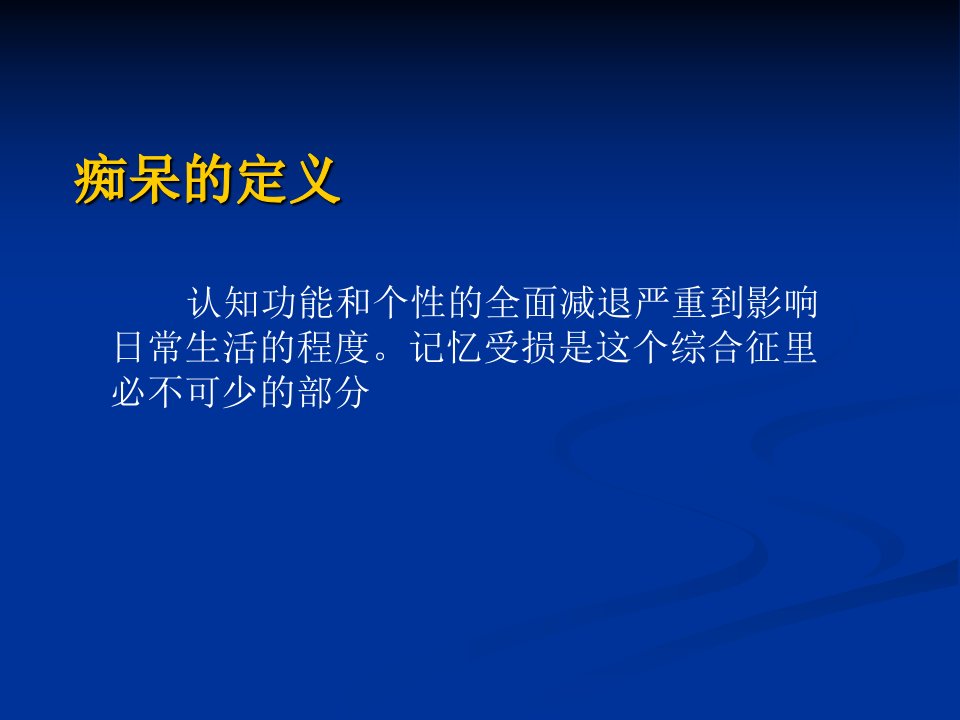 痴呆的定义

认知功能和个性的全面减退严重到影响日常生活的程度。记忆受损是这个综合征里必不可少的部分